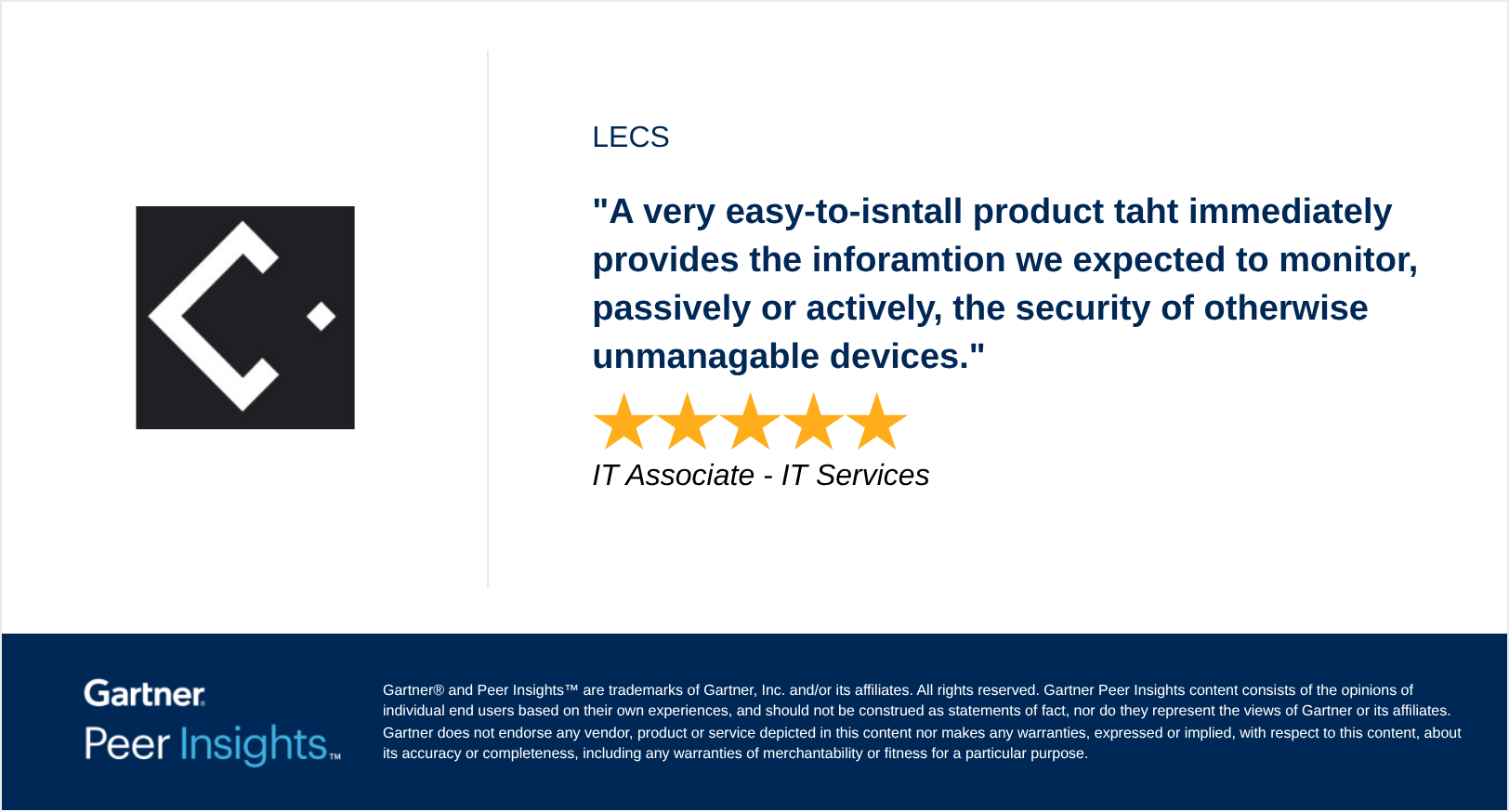 LECS

"A very easy-to-isntall product taht immediately provides the inforamtion we expected to monitor, passively or actively, the security of otherwise unmanagable devices."

IT Associate - IT Services

Gartner.
Peer Insights™

Gartner® and Peer Insights™ are trademarks of Gartner, Inc. and/or its affiliates. All rights reserved. Gartner Peer Insights content consists of the opinions of individual end users based on their own experiences, and should not be construed as statements of fact, nor do they represent the views of Gartner or its affiliates. Gartner does not endorse any vendor, product or service depicted in this content nor makes any warranties, expressed or implied, with respect to this content, about its accuracy or completeness, including any warranties of merchantability or fitness for a particular purpose.